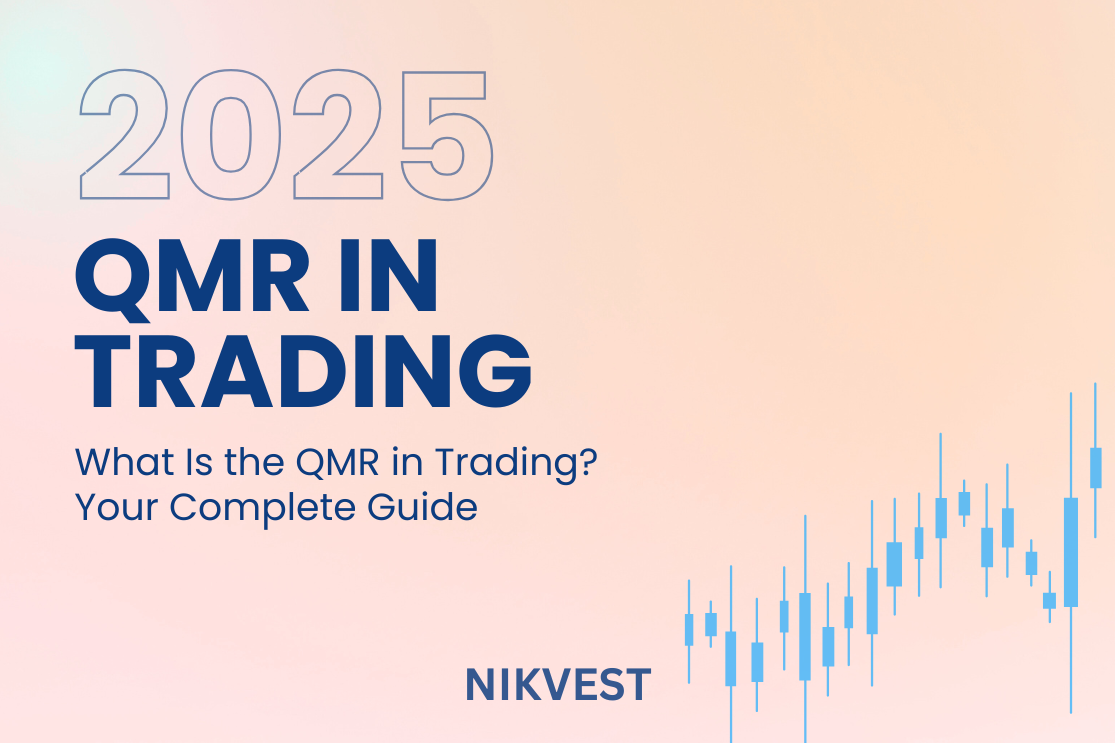 2025

QMR IN TRADING

What Is the QMR in Trading? Your Complete Guide

NIKVEST